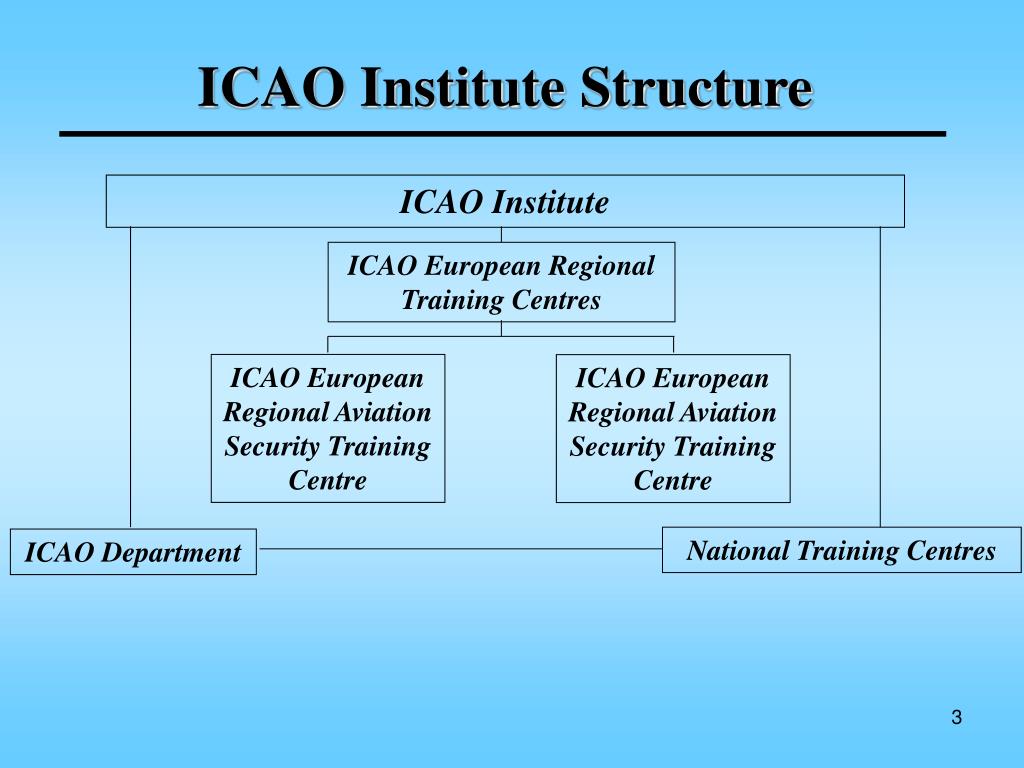 ICAO Institute Structure

ICAO Institute

ICAO European Regional Training Centres

ICAO European Regional Aviation Security Training Centre

ICAO European Regional Aviation Security Training Centre

ICAO Department

National Training Centres

3